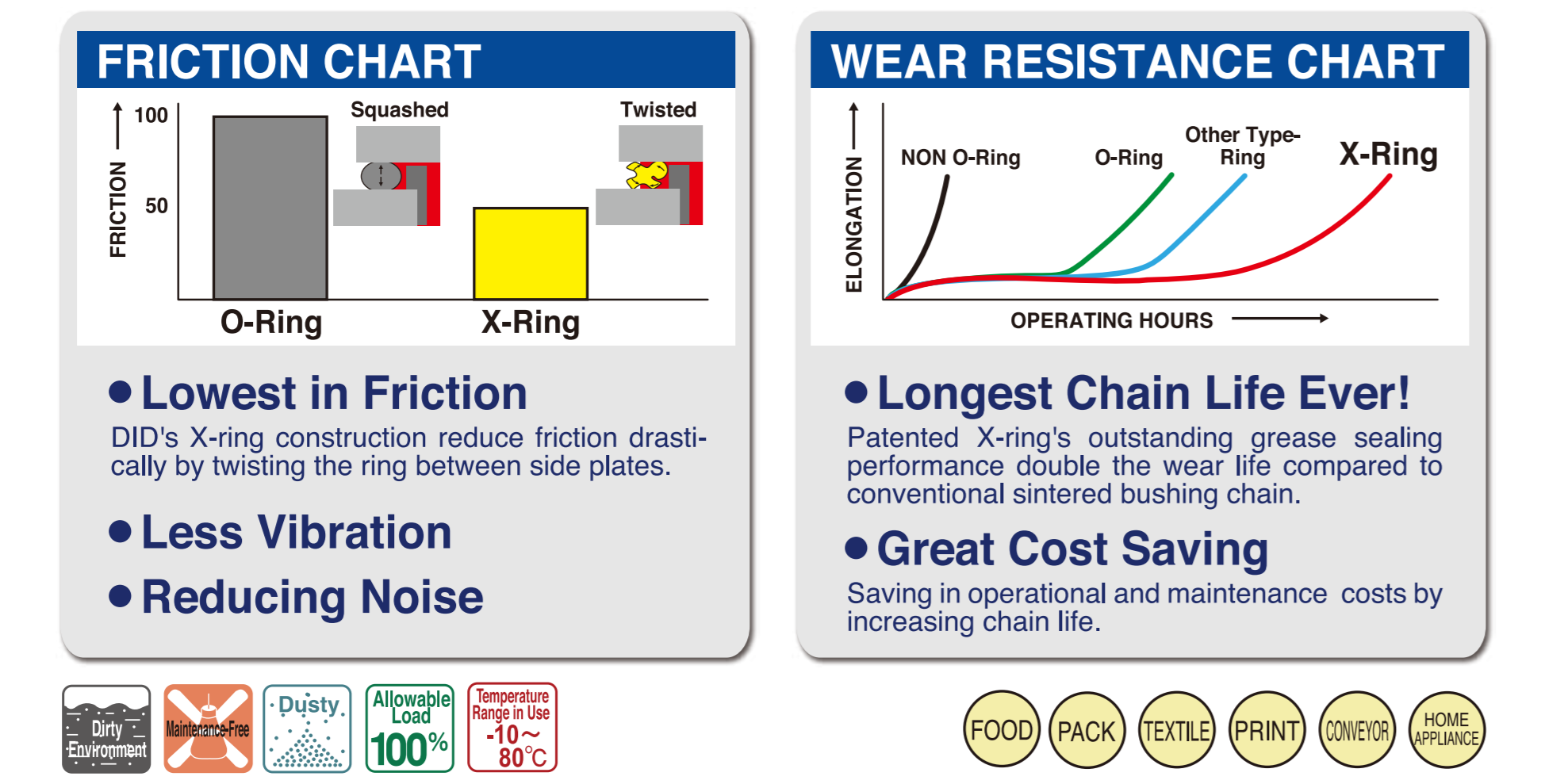 FRICTION CHART

FRICTION
100
50
Squashed
Twisted
O-Ring
X-Ring

● Lowest in Friction
DID's X-ring construction reduce friction drastically by twisting the ring between side plates.

● Less Vibration

● Reducing Noise

WEAR RESISTANCE CHART

ELONGATION
NON O-Ring
O-Ring
Other Type-Ring
X-Ring
OPERATING HOURS

● Longest Chain Life Ever!
Patented X-ring's outstanding grease sealing performance double the wear life compared to conventional sintered bushing chain.

● Great Cost Saving
Saving in operational and maintenance costs by increasing chain life.

Dirty Environment
Maintenance-Free
Dusty
Allowable Load 100%
Temperature Range in Use -10～80℃

FOOD
PACK
TEXTILE
PRINT
CONVEYOR
HOME APPLIANCE